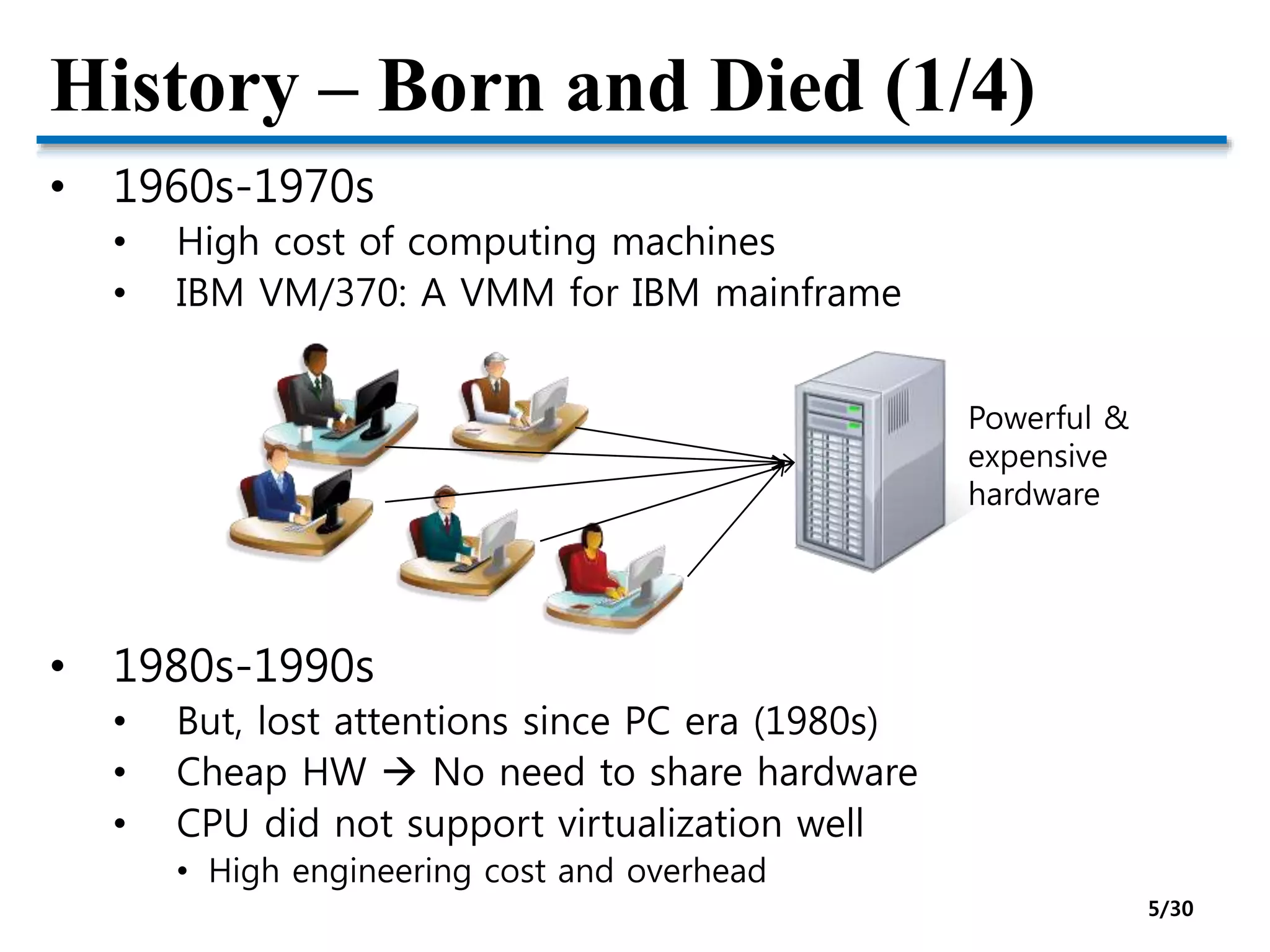 History – Born and Died (1/4)

• 1960s-1970s
  • High cost of computing machines
  • IBM VM/370: A VMM for IBM mainframe

Powerful & expensive hardware

• 1980s-1990s
  • But, lost attentions since PC era (1980s)
  • Cheap HW → No need to share hardware
  • CPU did not support virtualization well
    • High engineering cost and overhead

5/30